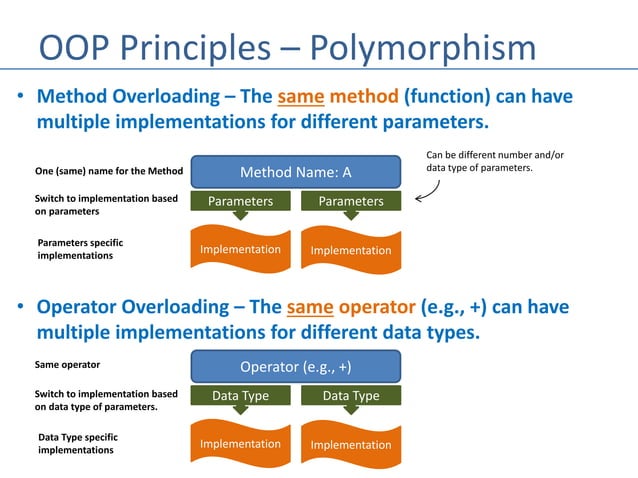 OOP Principles – Polymorphism

• Method Overloading – The same method (function) can have multiple implementations for different parameters.

One (same) name for the Method

Method Name: A

Can be different number and/or data type of parameters.

Switch to implementation based on parameters

Parameters

Parameters

Parameters specific implementations

Implementation

Implementation

• Operator Overloading – The same operator (e.g., +) can have multiple implementations for different data types.

Same operator

Operator (e.g., +)

Switch to implementation based on data type of parameters.

Data Type

Data Type

Data Type specific implementations

Implementation

Implementation